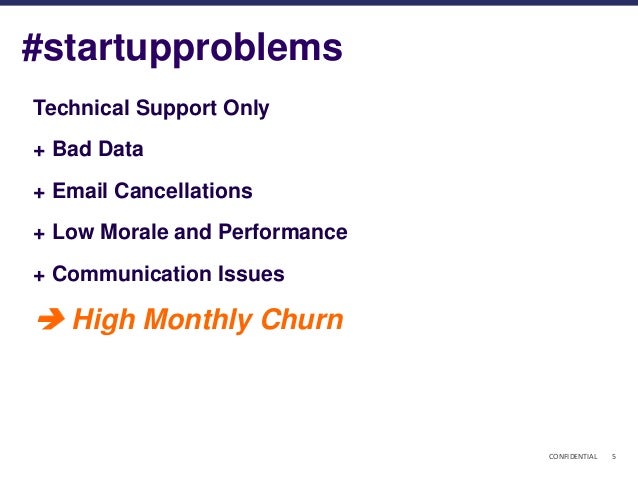 #startupproblems

Technical Support Only

+ Bad Data

+ Email Cancellations

+ Low Morale and Performance

+ Communication Issues

➔ High Monthly Churn

CONFIDENTIAL 5